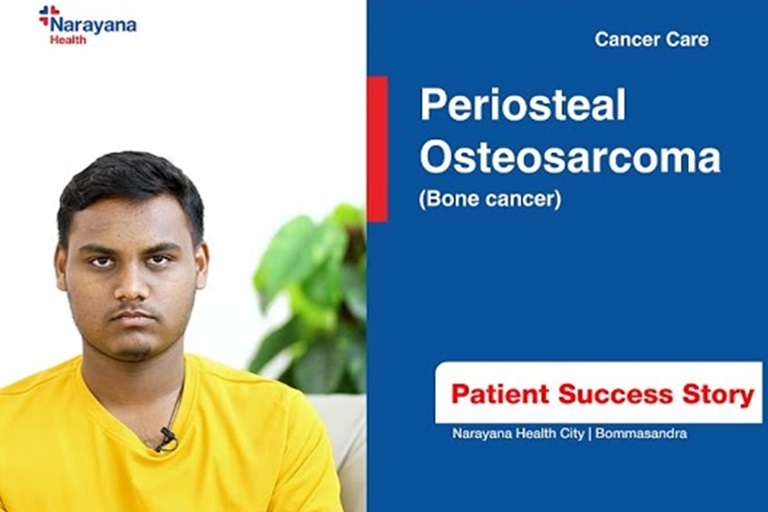 Narayana Health

Cancer Care

Periosteal Osteosarcoma

(Bone cancer)

Patient Success Story

Narayana Health City | Bommasandra